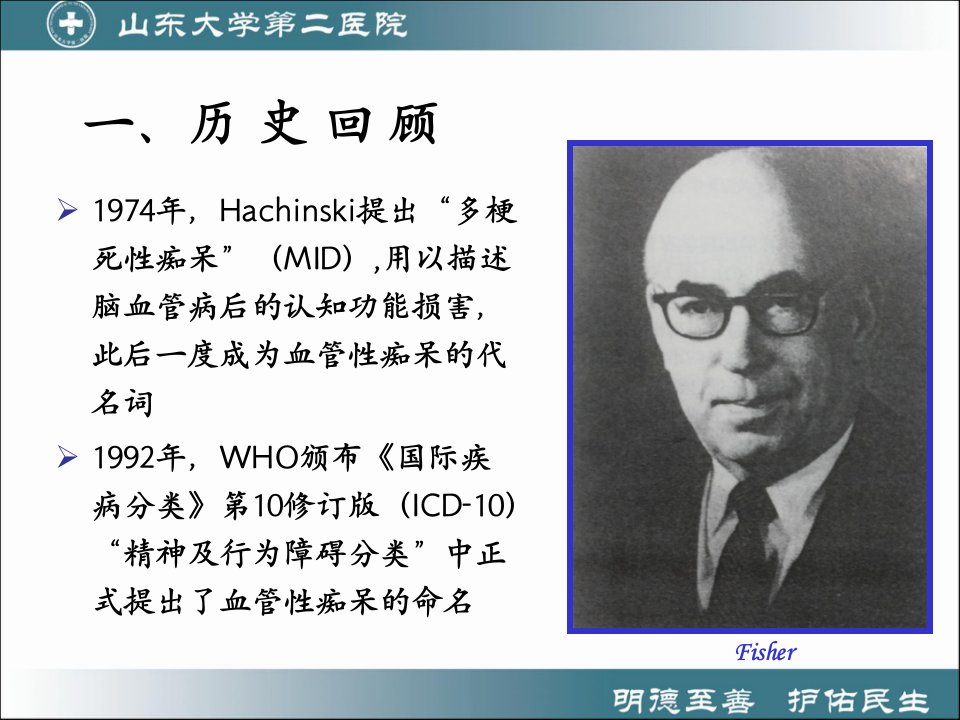 山东大学第二医院

一、历 史 回 顾

➢ 1974年，Hachinski提出“多梗死性痴呆”（MID）,用以描述脑血管病后的认知功能损害，此后一度成为血管性痴呆的代名词

➢ 1992年，WHO颁布《国际疾病分类》第10修订版（ICD-10）“精神及行为障碍分类”中正式提出了血管性痴呆的命名

Fisher

明德至善 护佑民生